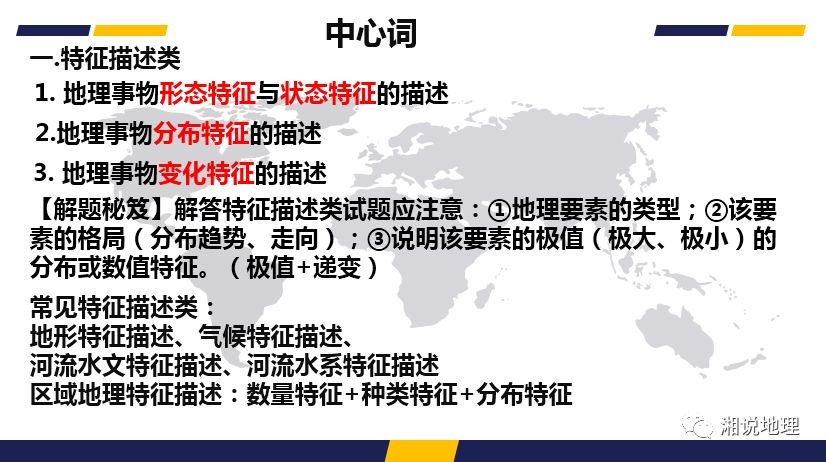 中心词

一.特征描述类

1. 地理事物形态特征与状态特征的描述

2.地理事物分布特征的描述

3. 地理事物变化特征的描述

【解题秘笈】解答特征描述类试题应注意：①地理要素的类型；②该要素的格局（分布趋势、走向）；③说明该要素的极值（极大、极小）的分布或数值特征。（极值+递变）

常见特征描述类：
地形特征描述、气候特征描述、
河流水文特征描述、河流水系特征描述
区域地理特征描述：数量特征+种类特征+分布特征

湘说地理